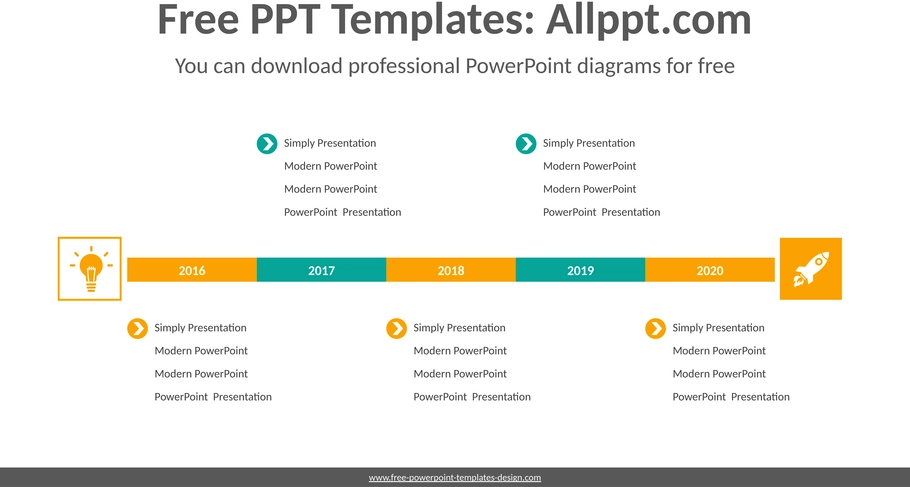 Free PPT Templates: Allppt.com

You can download professional PowerPoint diagrams for free

Simply Presentation
Modern PowerPoint
Modern PowerPoint
PowerPoint Presentation

Simply Presentation
Modern PowerPoint
Modern PowerPoint
PowerPoint Presentation

2016 2017 2018 2019 2020

Simply Presentation
Modern PowerPoint
Modern PowerPoint
PowerPoint Presentation

Simply Presentation
Modern PowerPoint
Modern PowerPoint
PowerPoint Presentation

Simply Presentation
Modern PowerPoint
Modern PowerPoint
PowerPoint Presentation

www.free-powerpoint-templates-design.com